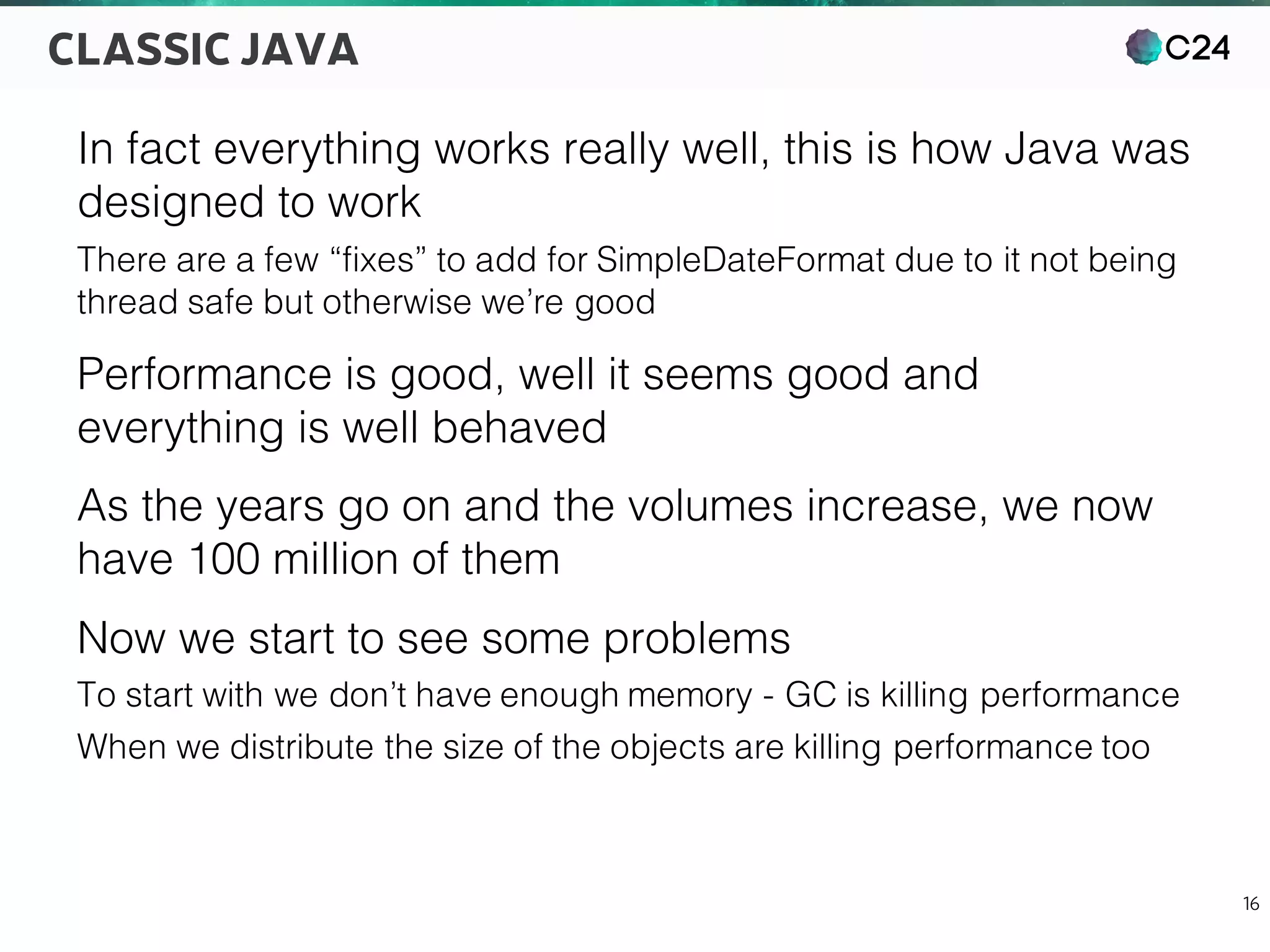 CLASSIC JAVA

C24

In fact everything works really well, this is how Java was designed to work

There are a few “fixes” to add for SimpleDateFormat due to it not being thread safe but otherwise we’re good

Performance is good, well it seems good and everything is well behaved

As the years go on and the volumes increase, we now have 100 million of them

Now we start to see some problems

To start with we don’t have enough memory - GC is killing performance

When we distribute the size of the objects are killing performance too

16